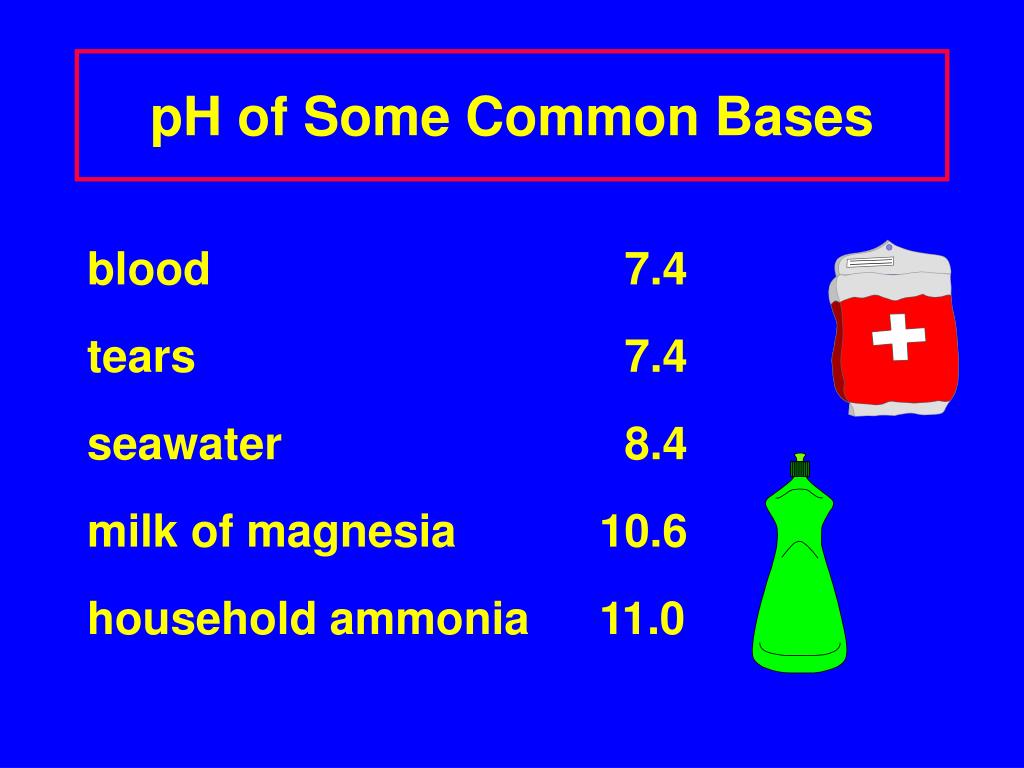 pH of Some Common Bases

| | |
|---|---|
| blood | 7.4 |
| tears | 7.4 |
| seawater | 8.4 |
| milk of magnesia | 10.6 |
| household ammonia | 11.0 |